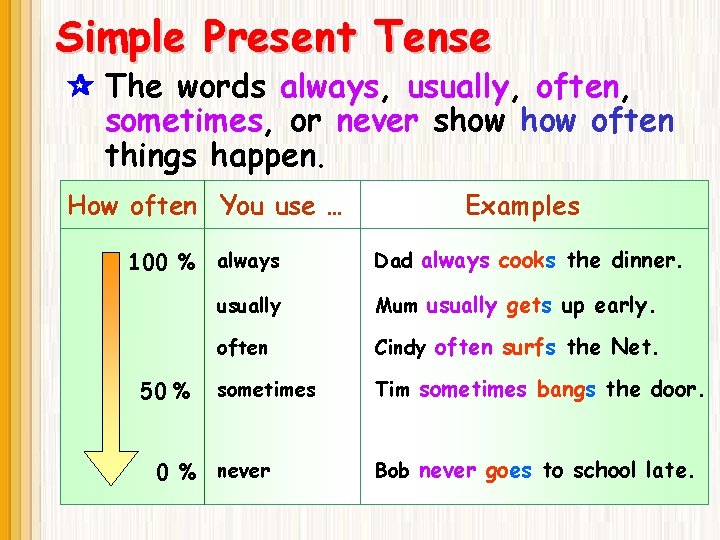 Simple Present Tense

The words always, usually, often, sometimes, or never show how often things happen.

| How often | You use … | Examples |
|---|---|---|
| 100 % | always | Dad always cooks the dinner. |
| | usually | Mum usually gets up early. |
| | often | Cindy often surfs the Net. |
| 50 % | sometimes | Tim sometimes bangs the door. |
| 0 % | never | Bob never goes to school late. |